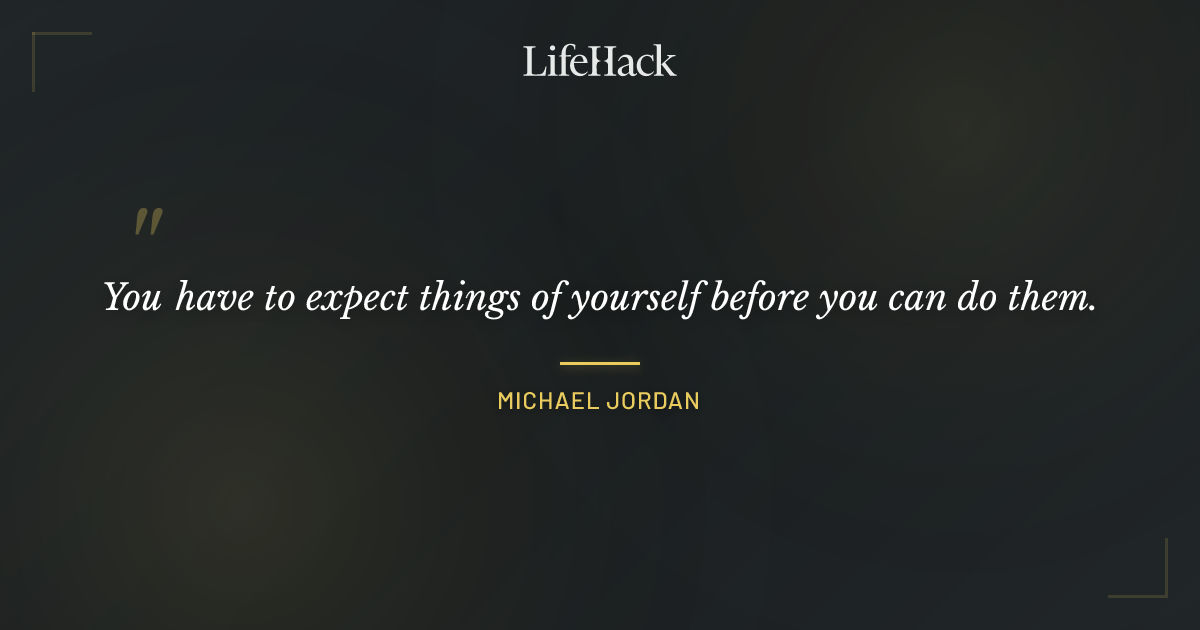 LifeHack

"

You have to expect things of yourself before you can do them.

MICHAEL JORDAN